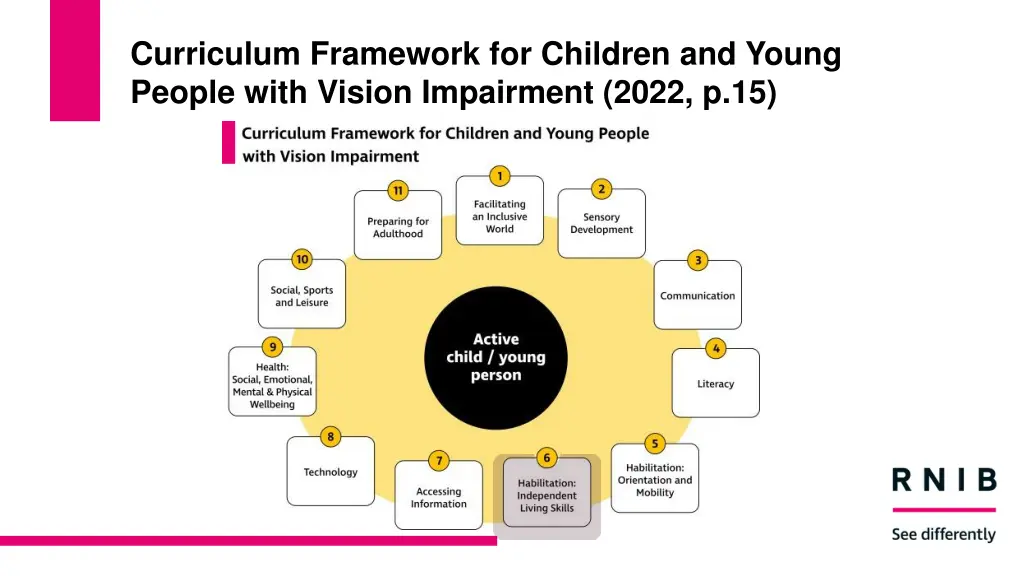 Curriculum Framework for Children and Young People with Vision Impairment (2022, p.15)

Curriculum Framework for Children and Young People with Vision Impairment

Active child / young person

1
Facilitating an Inclusive World

2
Sensory Development

3
Communication

4
Literacy

5
Habilitation: Orientation and Mobility

6
Habilitation: Independent Living Skills

7
Accessing Information

8
Technology

9
Health: Social, Emotional, Mental & Physical Wellbeing

10
Social, Sports and Leisure

11
Preparing for Adulthood

RNIB
See differently